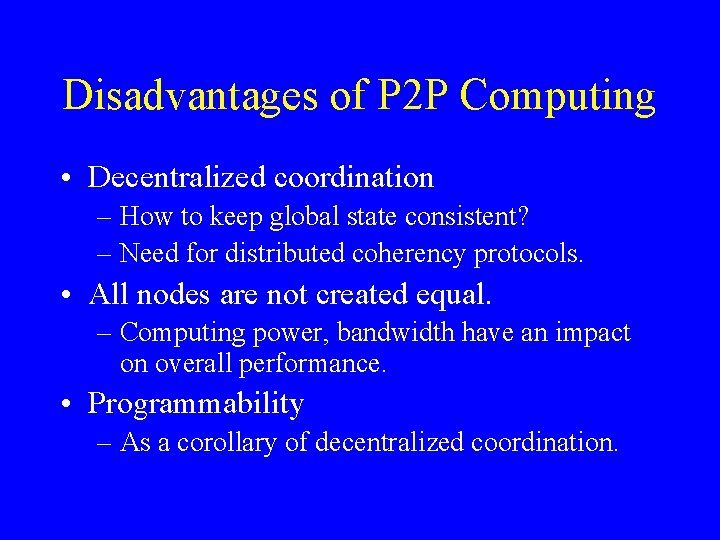 Disadvantages of P2P Computing

• Decentralized coordination
– How to keep global state consistent?
– Need for distributed coherency protocols.
• All nodes are not created equal.
– Computing power, bandwidth have an impact on overall performance.
• Programmability
– As a corollary of decentralized coordination.